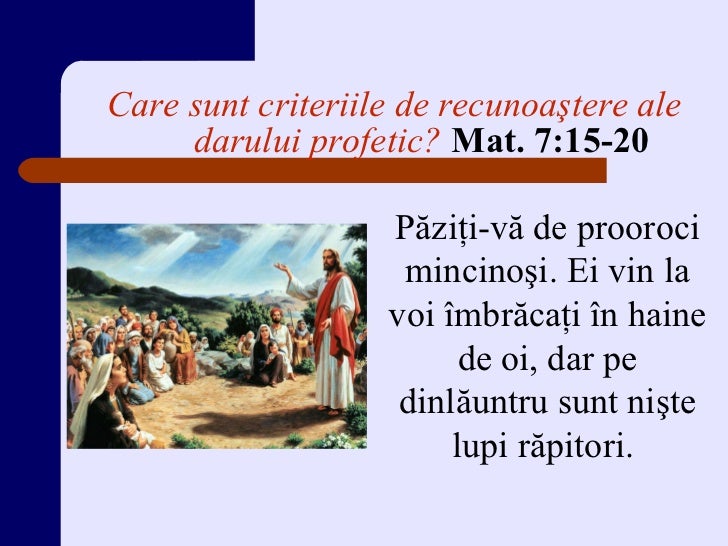 Care sunt criteriile de recunoaştere ale darului profetic? Mat. 7:15-20

Păziți-vă de prooroci mincinoşi. Ei vin la voi îmbrăcați în haine de oi, dar pe dinlăuntru sunt nişte lupi răpitori.